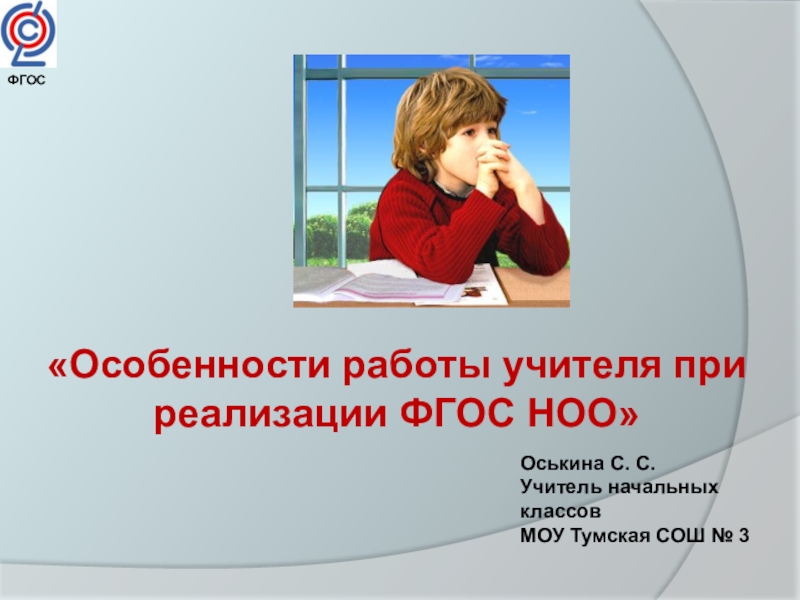 ФГОС

«Особенности работы учителя при реализации ФГОС НОО»

Оськина С. С.
Учитель начальных классов
МОУ Тумская СОШ № 3